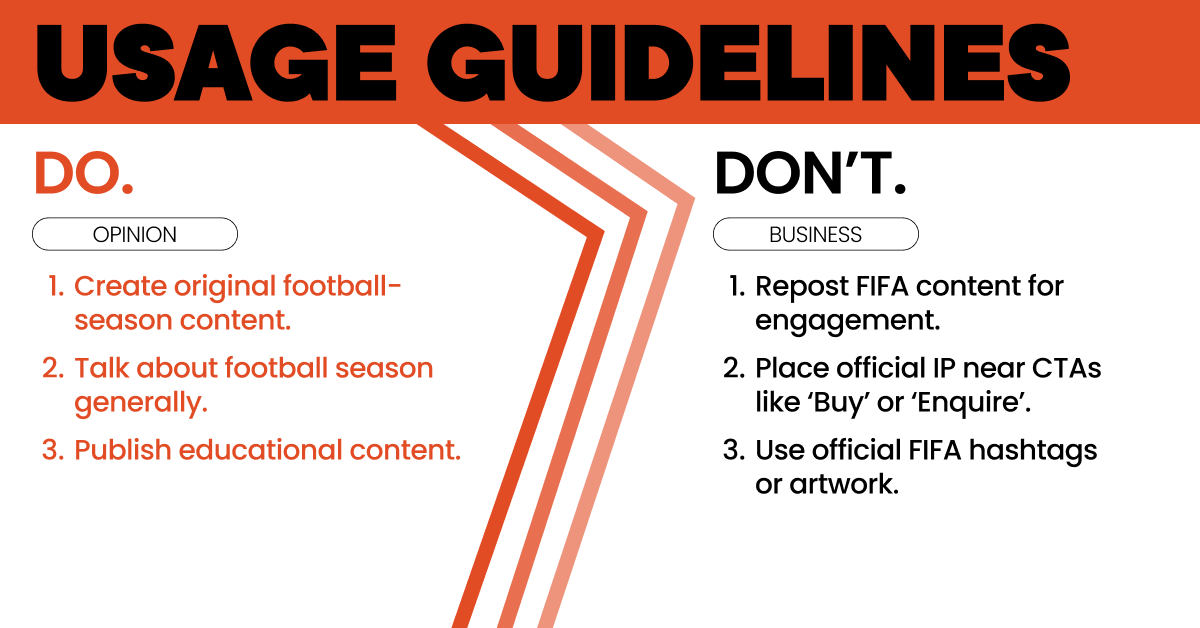 USAGE GUIDELINES

DO.

OPINION

1. Create original football-season content.
2. Talk about football season generally.
3. Publish educational content.

DON'T.

BUSINESS

1. Repost FIFA content for engagement.
2. Place official IP near CTAs like 'Buy' or 'Enquire'.
3. Use official FIFA hashtags or artwork.